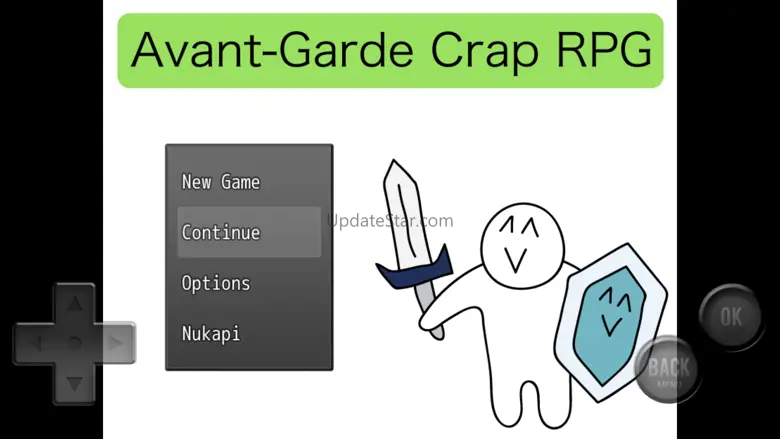 Avant-Garde Crap RPG

New Game
Continue
Options
Nukapi

UpdateStar.com

OK
BACK
MENU